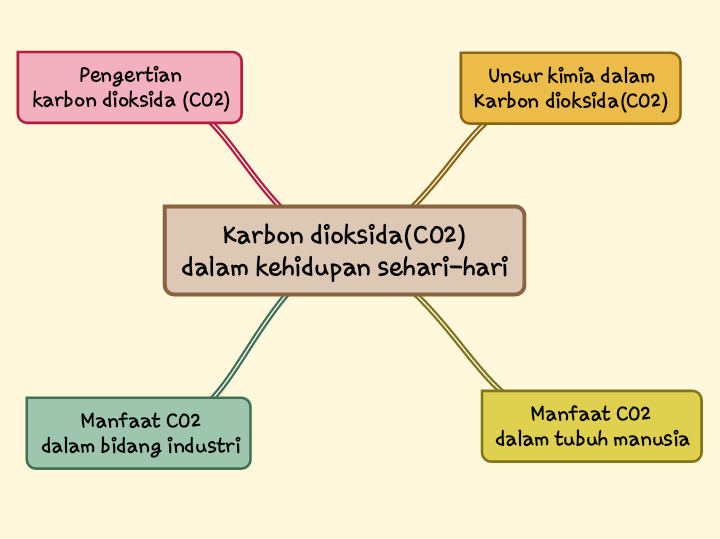 Pengertian karbon dioksida (CO2)

Unsur kimia dalam Karbon dioksida(CO2)

Karbon dioksida(CO2) dalam kehidupan sehari-hari

Manfaat CO2 dalam bidang industri

Manfaat CO2 dalam tubuh manusia